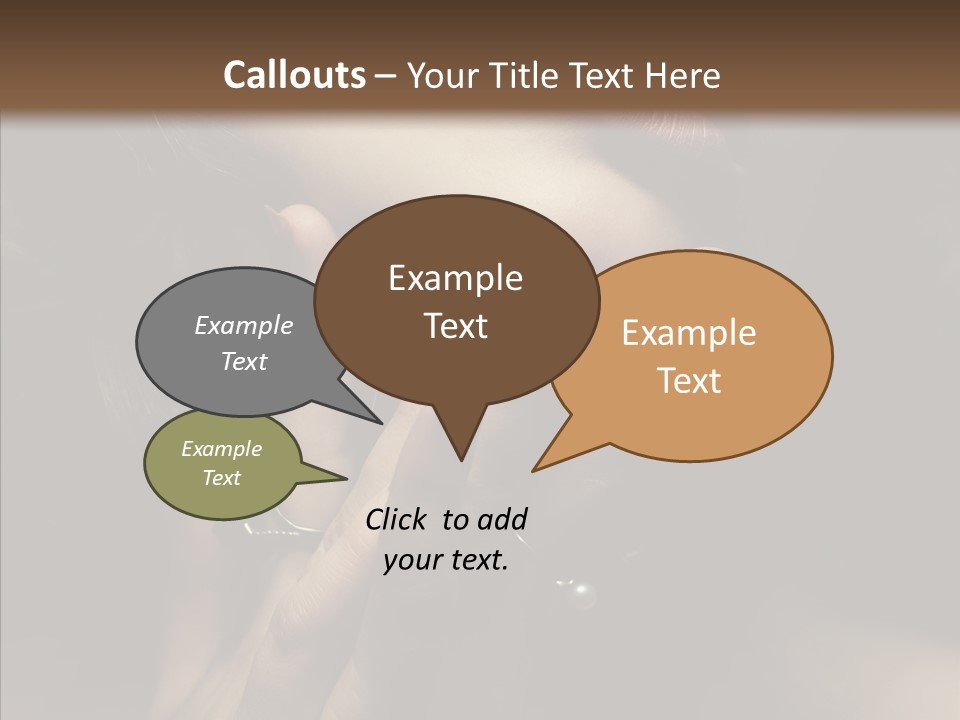 Callouts – Your Title Text Here

Example Text

Example Text

Example Text

Example Text

Click to add your text.